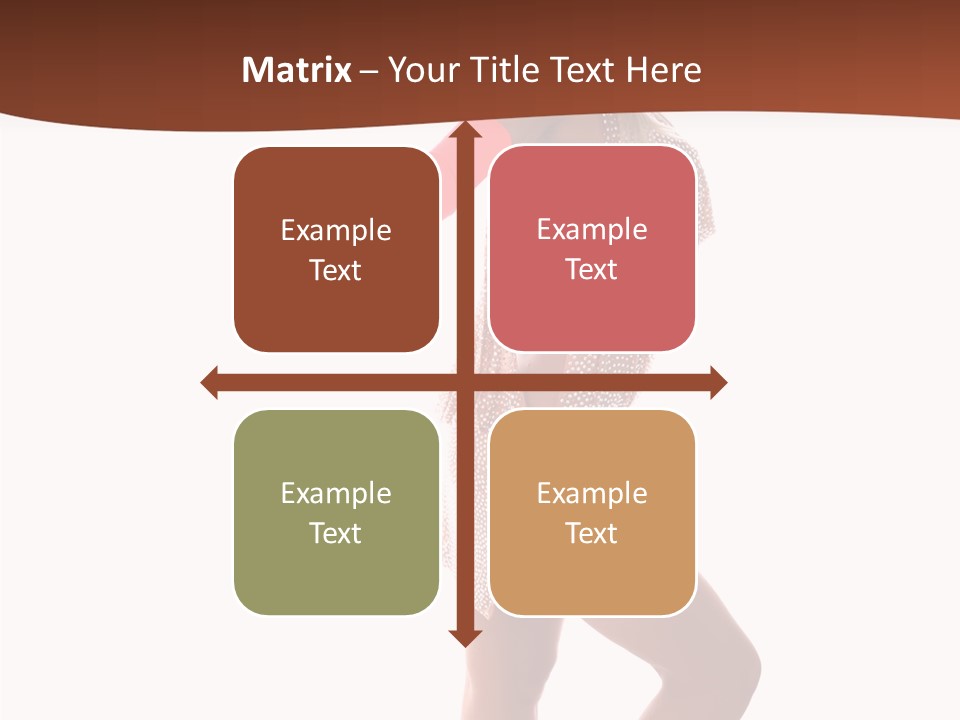 Matrix – Your Title Text Here

Example Text

Example Text

Example Text

Example Text